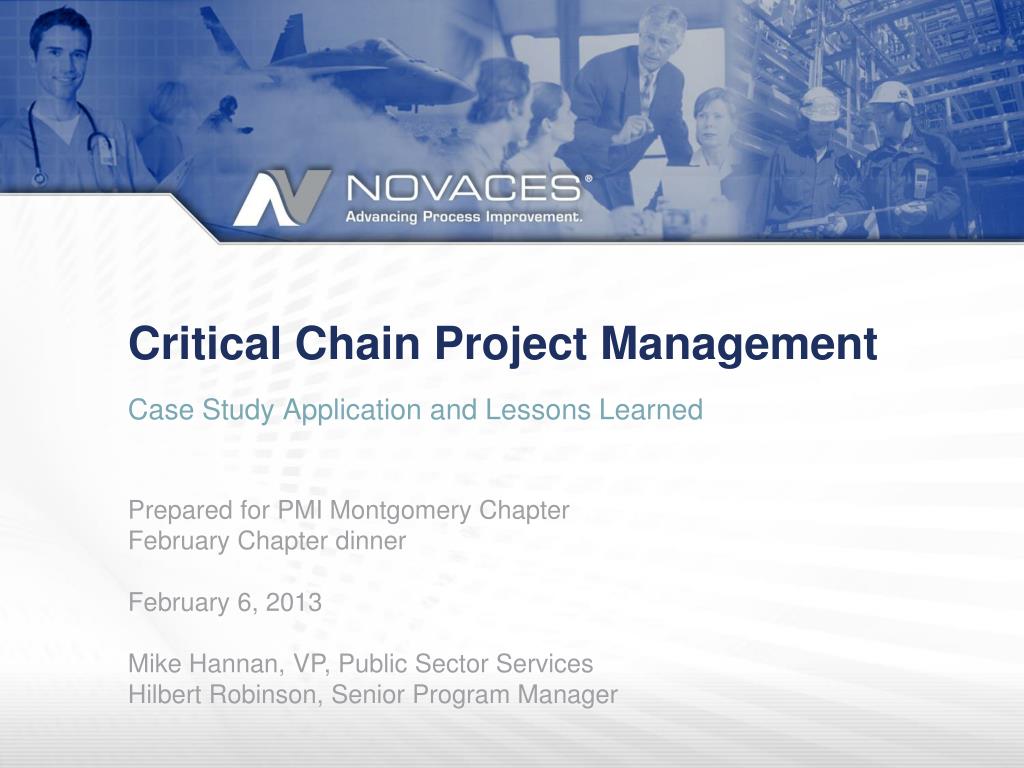 NOVACES®
Advancing Process Improvement.

Critical Chain Project Management

Case Study Application and Lessons Learned

Prepared for PMI Montgomery Chapter
February Chapter dinner

February 6, 2013

Mike Hannan, VP, Public Sector Services
Hilbert Robinson, Senior Program Manager